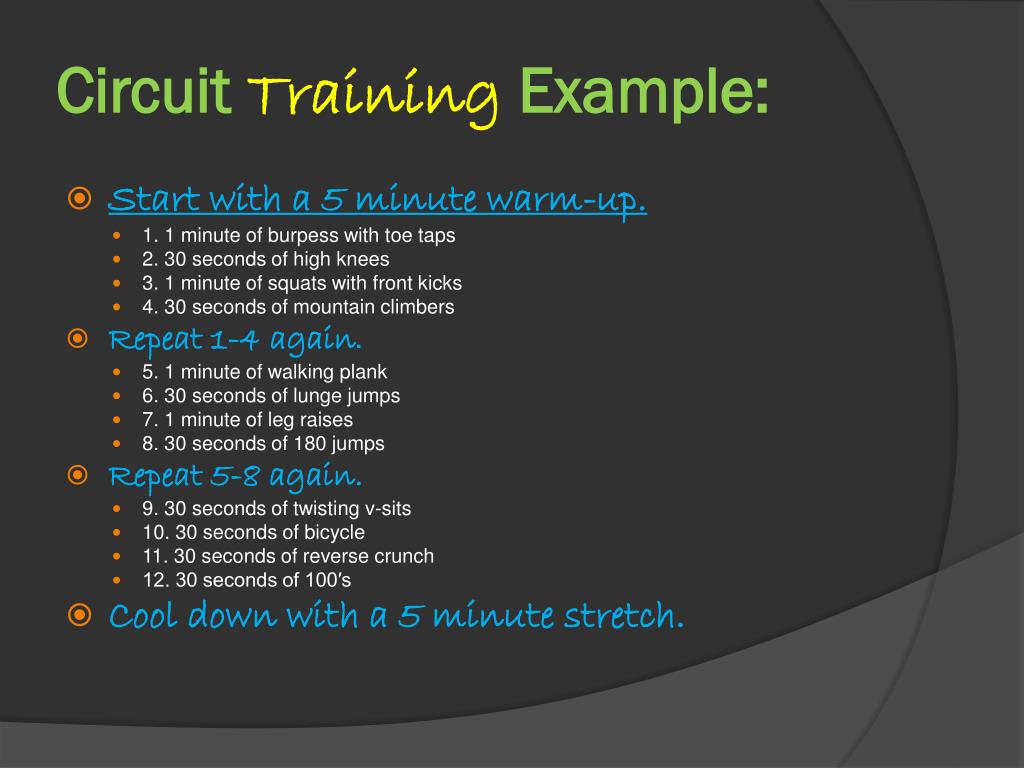 Circuit Training Example:

Start with a 5 minute warm-up.

1. 1 minute of burpess with toe taps
2. 30 seconds of high knees
3. 1 minute of squats with front kicks
4. 30 seconds of mountain climbers

Repeat 1-4 again.

5. 1 minute of walking plank
6. 30 seconds of lunge jumps
7. 1 minute of leg raises
8. 30 seconds of 180 jumps

Repeat 5-8 again.

9. 30 seconds of twisting v-sits
10. 30 seconds of bicycle
11. 30 seconds of reverse crunch
12. 30 seconds of 100's

Cool down with a 5 minute stretch.